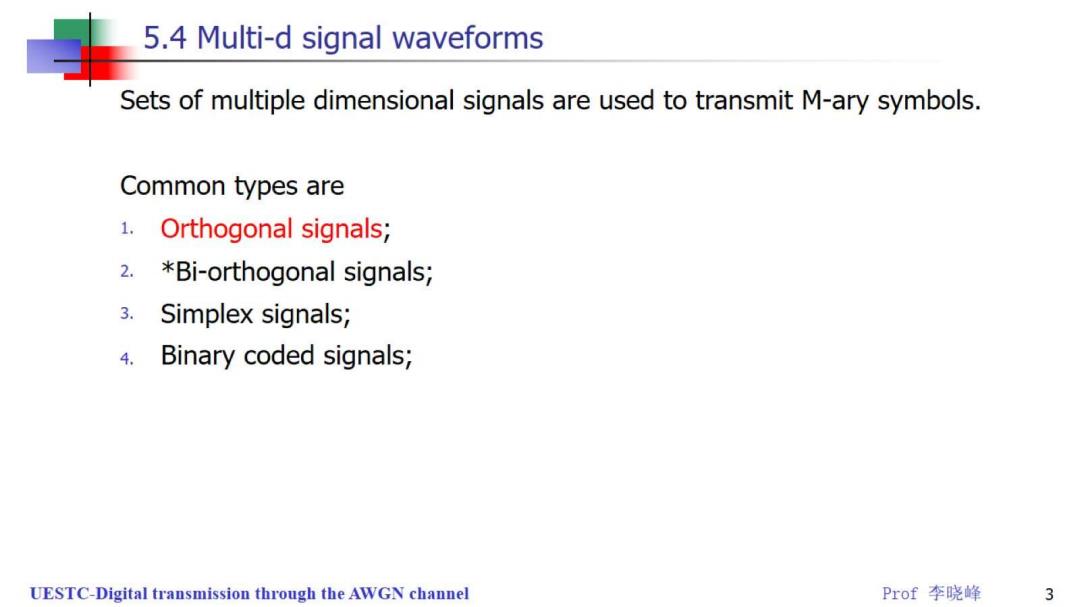 5.4 Multi-d signal waveforms

Sets of multiple dimensional signals are used to transmit M-ary symbols.

Common types are

1. Orthogonal signals;
2. *Bi-orthogonal signals;
3. Simplex signals;
4. Binary coded signals;

UESTC-Digital transmission through the AWGN channel

Prof 李晓峰

3